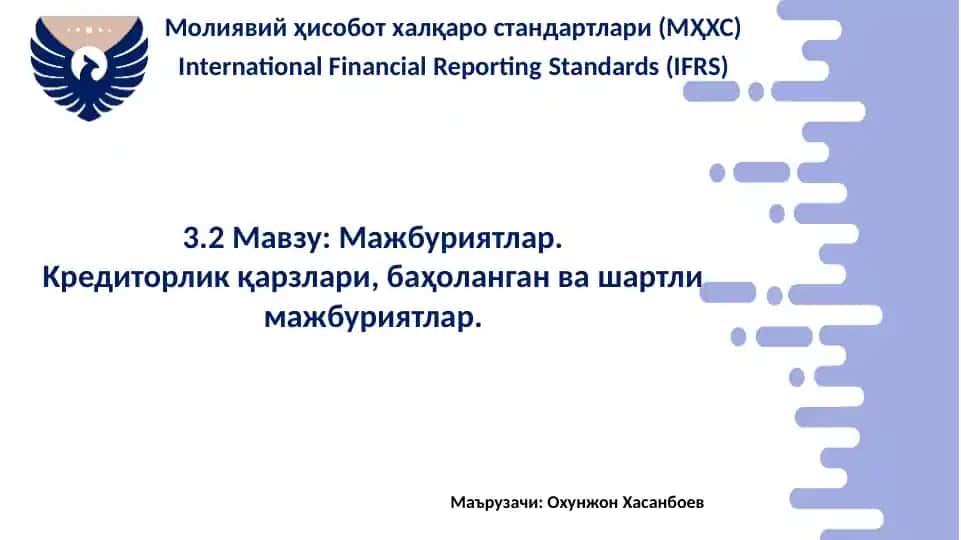 Молиявий ҳисобот халқаро стандартлари (МҲХС)
International Financial Reporting Standards (IFRS)

3.2 Мавзу: Мажбуриятлар.
Кредиторлик қарзлари, баҳоланган ва шартли мажбуриятлар.

Маърузачи: Охунжон Хасанбоев